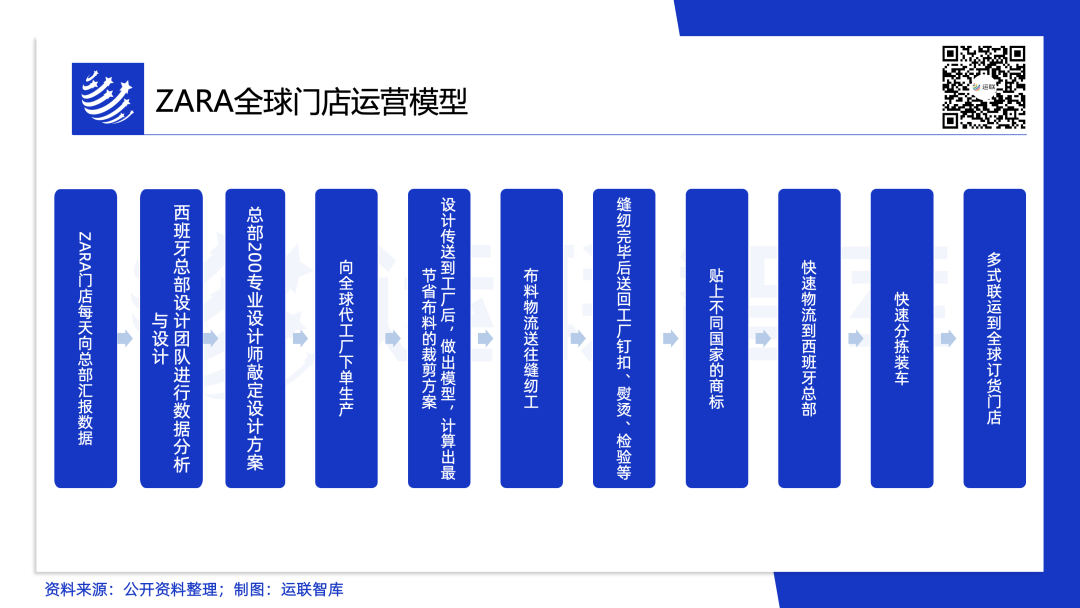 ZARA全球门店运营模型

ZARA门店每天向总部汇报数据

西班牙总部设计团队进行数据分析与设计

总部200专业设计师敲定设计方案

向全球代工厂下单生产

设计传送到工厂后，做出模型，计算出最节省布料的裁剪方案

布料物流送往缝纫工

缝纫完毕后送回工厂钉扣、熨烫、检验等

贴上不同国家的商标

快速物流到西班牙总部

快速分拣装车

多式联运到全球订货门店

资料来源：公开资料整理；制图：运联智库